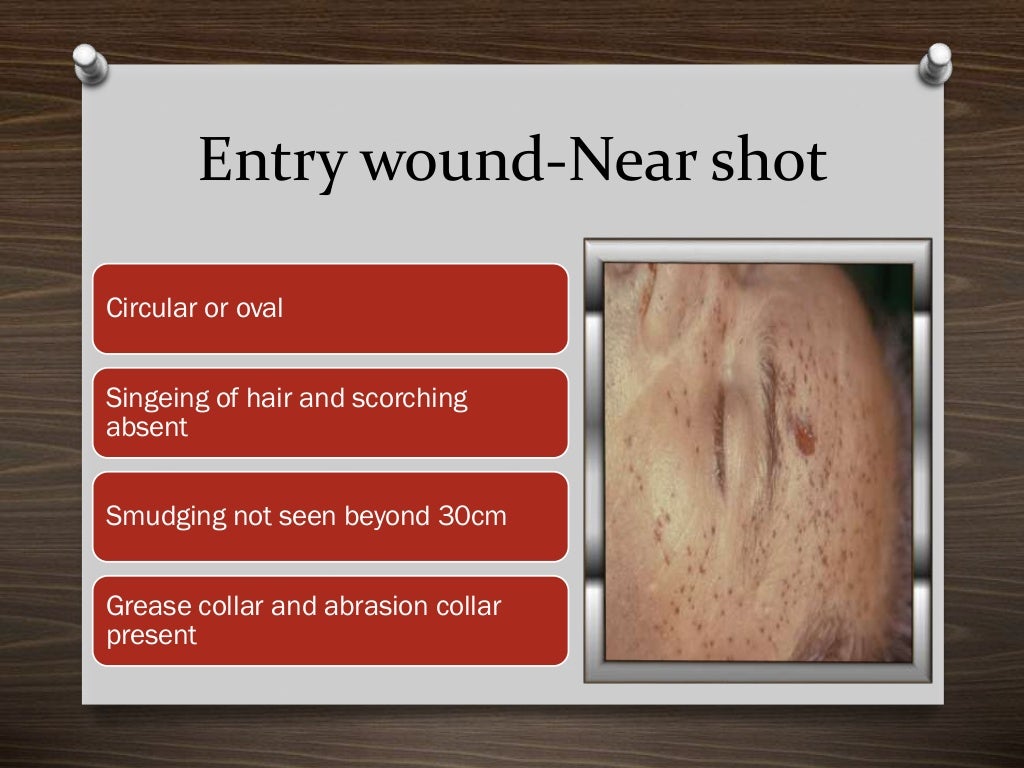 Entry wound-Near shot

Circular or oval

Singeing of hair and scorching absent

Smudging not seen beyond 30cm

Grease collar and abrasion collar present